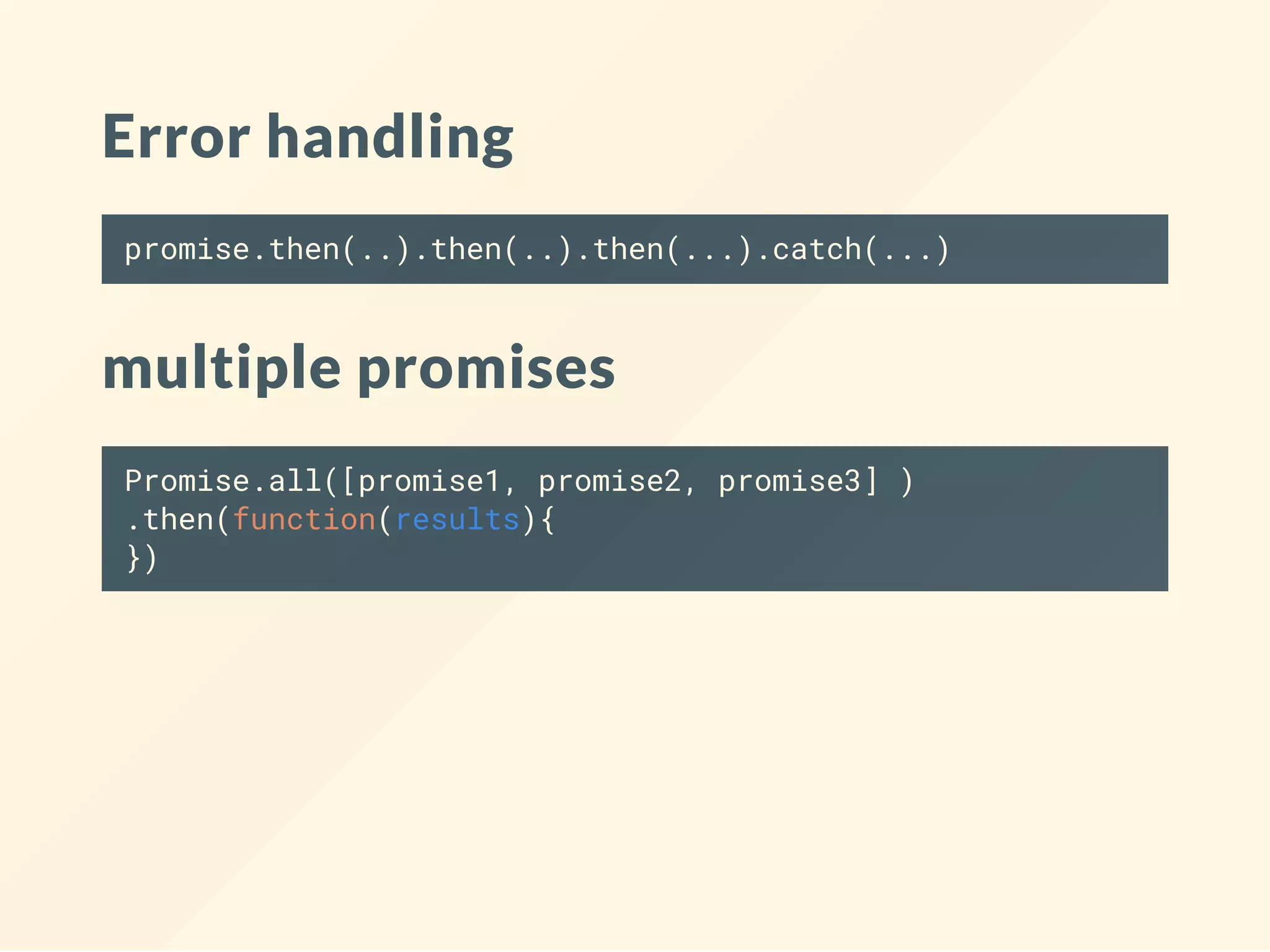 Error handling

promise.then(..).then(..).then(...).catch(...)

multiple promises

Promise.all([promise1, promise2, promise3] )
.then(function(results){
})